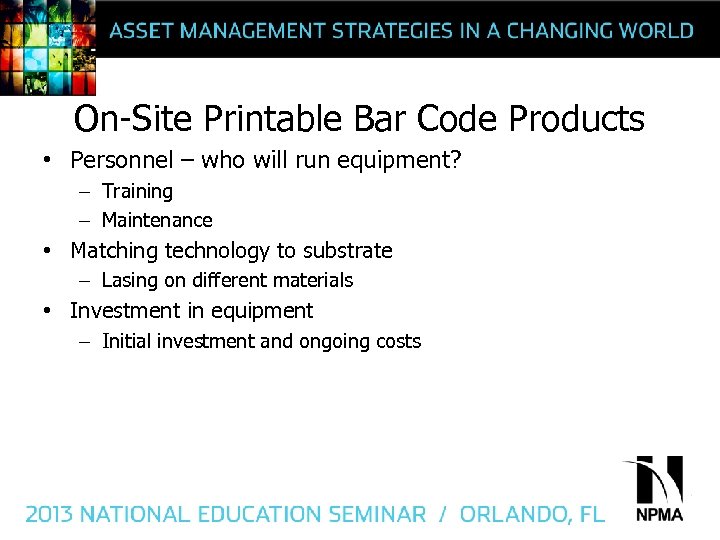 ASSET MANAGEMENT STRATEGIES IN A CHANGING WORLD

On-Site Printable Bar Code Products

• Personnel – who will run equipment?
  – Training
  – Maintenance
• Matching technology to substrate
  – Lasing on different materials
• Investment in equipment
  – Initial investment and ongoing costs

2013 NATIONAL EDUCATION SEMINAR / ORLANDO, FL

NPMA